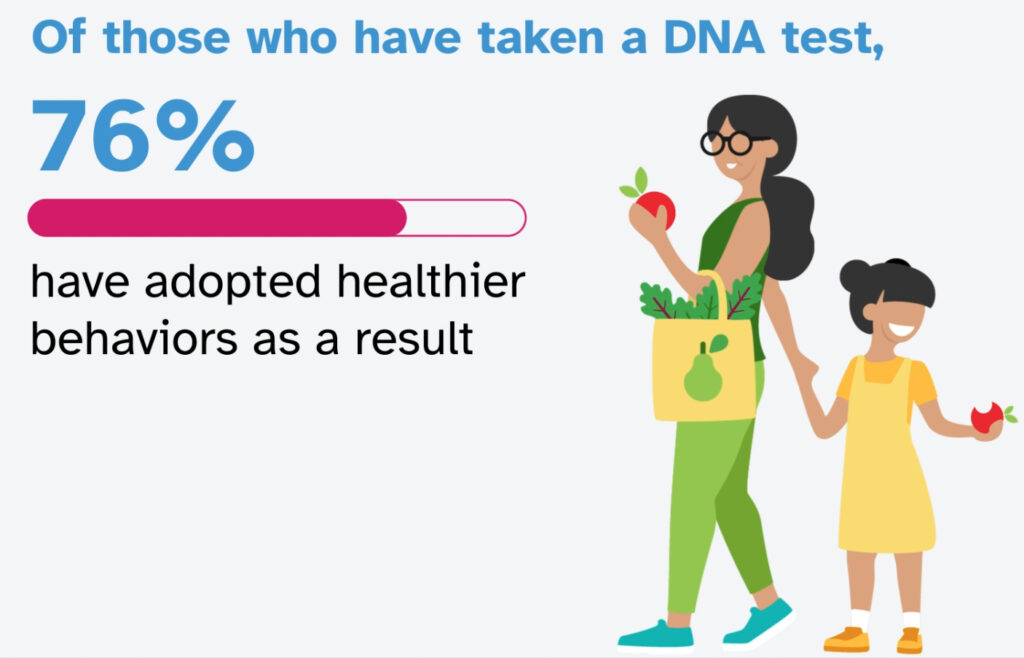 Of those who have taken a DNA test,

76%

have adopted healthier behaviors as a result